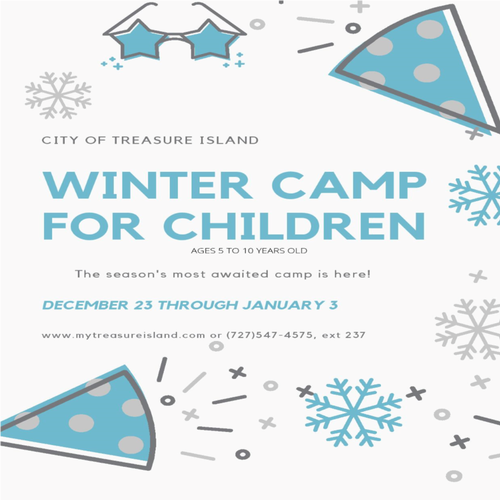 CITY OF TREASURE ISLAND

WINTER CAMP FOR CHILDREN

AGES 5 TO 10 YEARS OLD

The season's most awaited camp is here!

DECEMBER 23 THROUGH JANUARY 3

www.mytreasureisland.com or (727)547-4575, ext 237